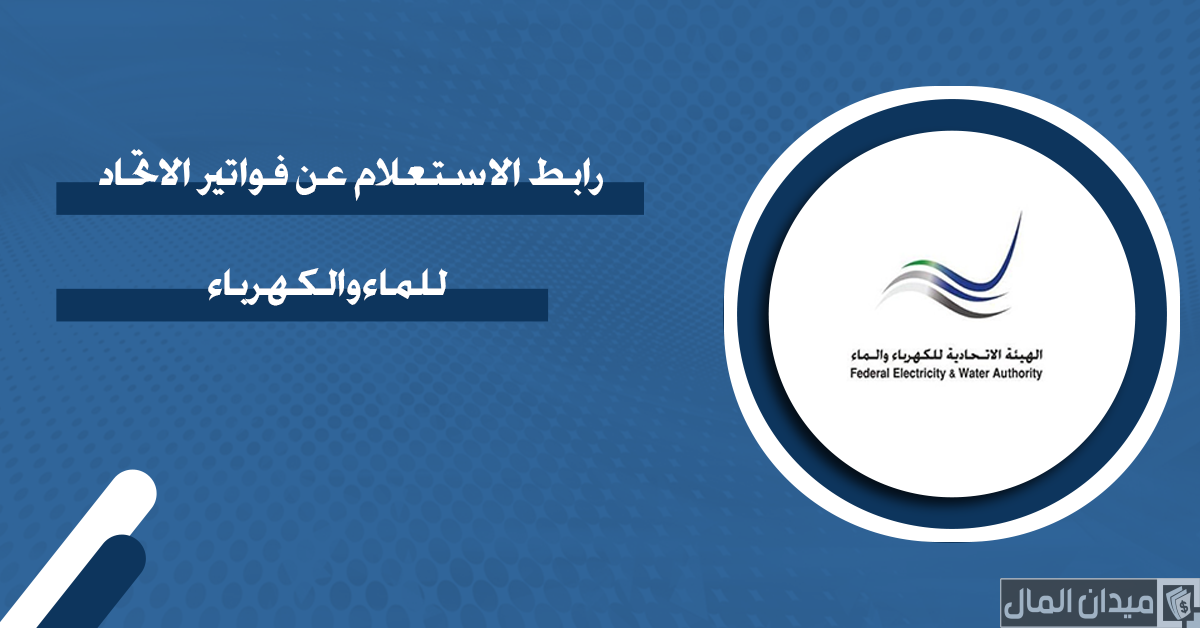 رابط الاستعلام عن فواتير الاتحاد

للماءوالكهرباء

الهيئة الاتحادية للكهرباء والماء
Federal Electricity & Water Authority

ميدان المال